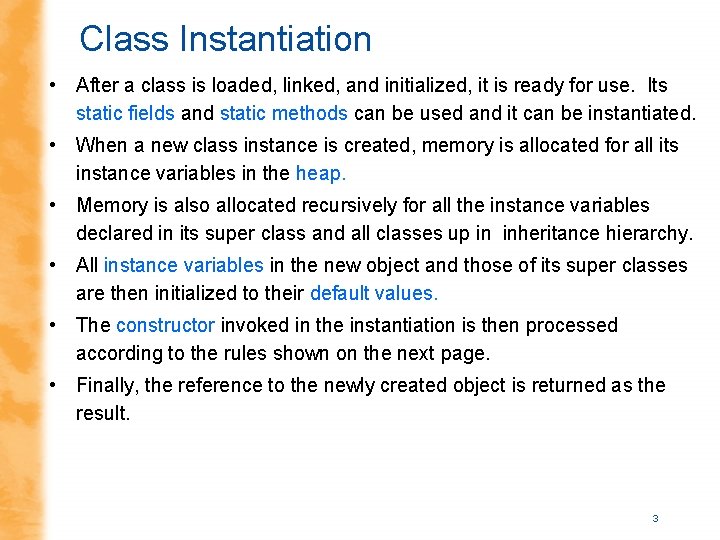 Class Instantiation

• After a class is loaded, linked, and initialized, it is ready for use. Its static fields and static methods can be used and it can be instantiated.

• When a new class instance is created, memory is allocated for all its instance variables in the heap.

• Memory is also allocated recursively for all the instance variables declared in its super class and all classes up in inheritance hierarchy.

• All instance variables in the new object and those of its super classes are then initialized to their default values.

• The constructor invoked in the instantiation is then processed according to the rules shown on the next page.

• Finally, the reference to the newly created object is returned as the result.

3